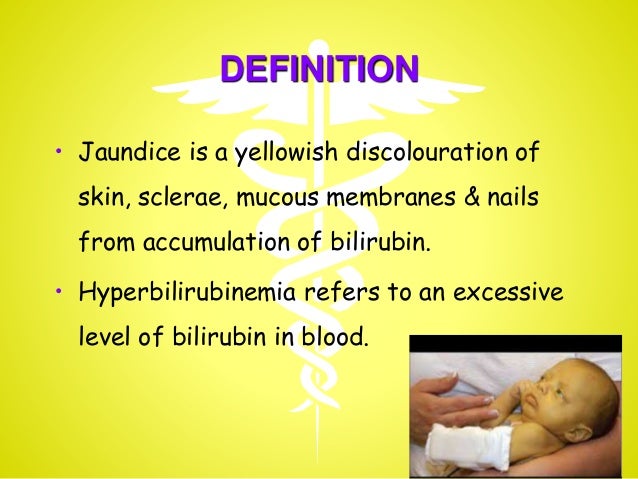 DEFINITION

• Jaundice is a yellowish discolouration of skin, sclerae, mucous membranes & nails from accumulation of bilirubin.

• Hyperbilirubinemia refers to an excessive level of bilirubin in blood.